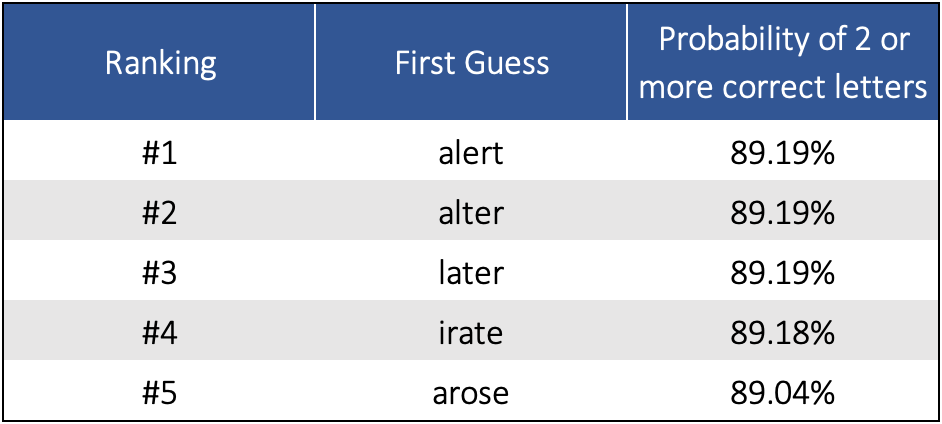 | Ranking | First Guess | Probability of 2 or more correct letters |
|---|---|---|
| #1 | alert | 89.19% |
| #2 | alter | 89.19% |
| #3 | later | 89.19% |
| #4 | irate | 89.18% |
| #5 | arose | 89.04% |